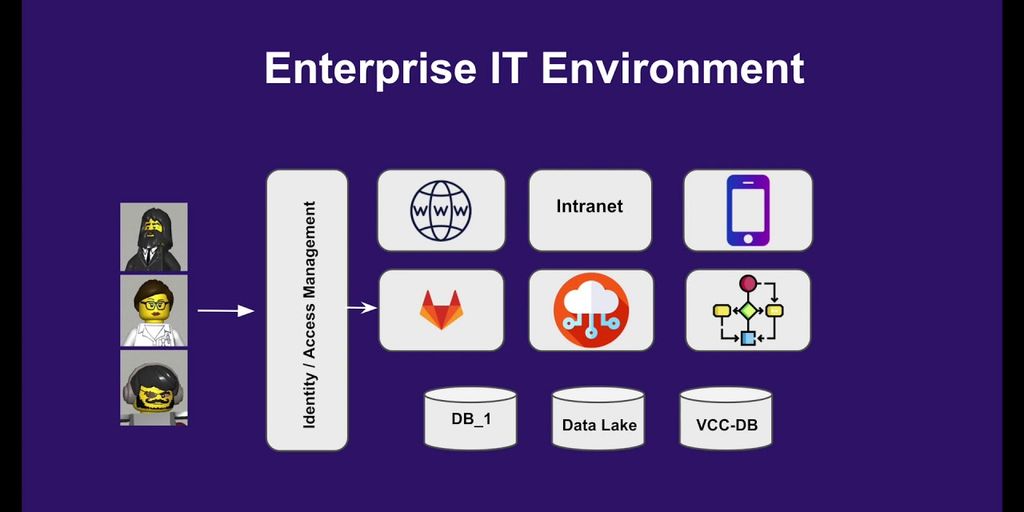 Enterprise IT Environment

Identity / Access Management

WWW

Intranet

DB_1

Data Lake

VCC-DB